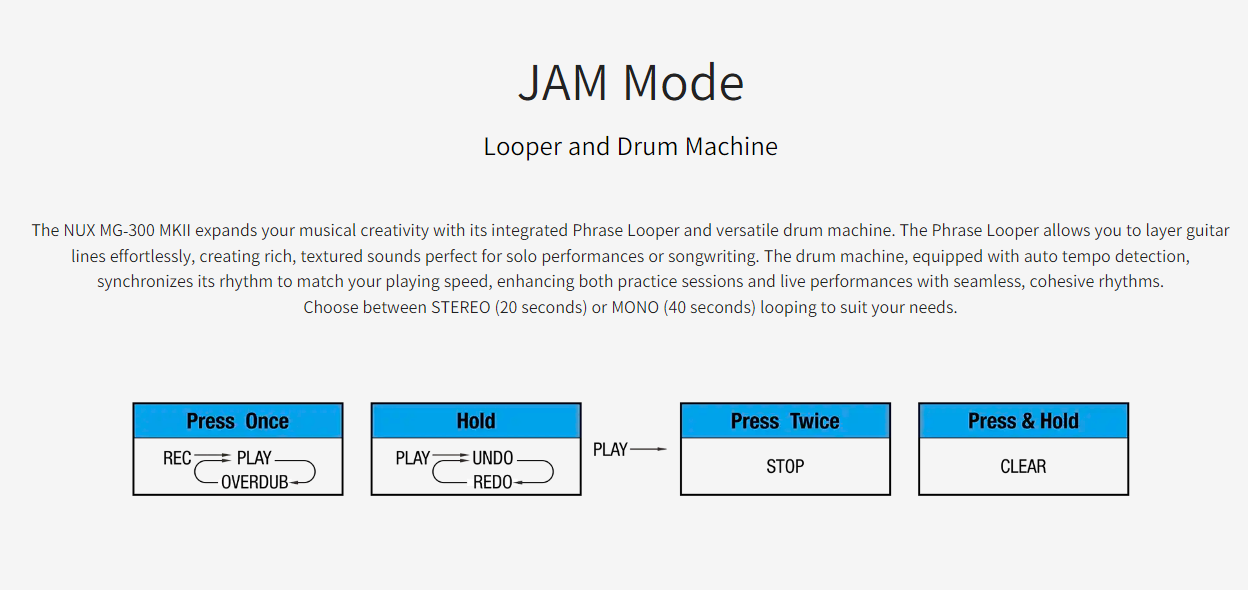 JAM Mode

Looper and Drum Machine

The NUX MG-300 MKII expands your musical creativity with its integrated Phrase Looper and versatile drum machine. The Phrase Looper allows you to layer guitar lines effortlessly, creating rich, textured sounds perfect for solo performances or songwriting. The drum machine, equipped with auto tempo detection, synchronizes its rhythm to match your playing speed, enhancing both practice sessions and live performances with seamless, cohesive rhythms.
Choose between STEREO (20 seconds) or MONO (40 seconds) looping to suit your needs.

Press Once

REC PLAY
OVERDUB

Hold

PLAY UNDO
REDO

PLAY

Press Twice

STOP

Press & Hold

CLEAR